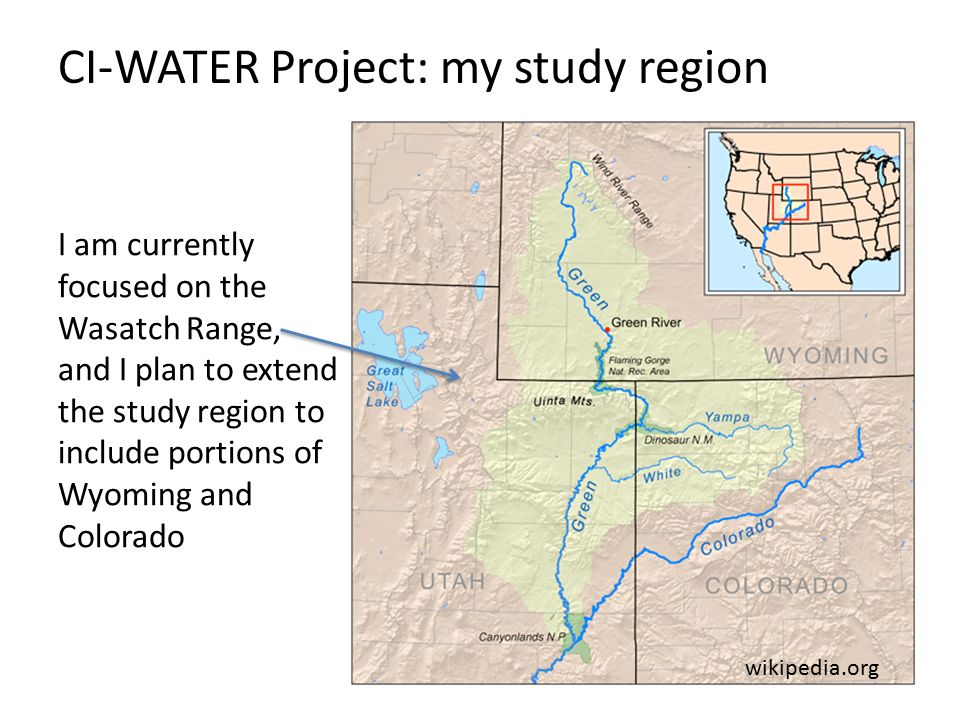 CI-WATER Project: my study region

I am currently focused on the Wasatch Range, and I plan to extend the study region to include portions of Wyoming and Colorado

Wind River Range

Green

Green River

Flaming Gorge Nat. Rec. Area

WYOMING

Great Salt Lake

Uinta Mts.

Yampa

Dinosaur N.M.

White

Green

Colorado

UTAH

COLORADO

Canyonlands N.P.

wikipedia.org